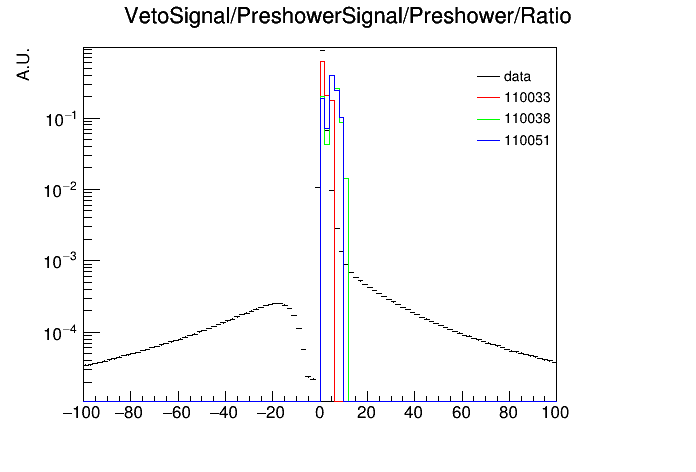 VetoSignal/PreshowerSignal/Preshower/Ratio

A.U.

data
110033
110038
110051

$10^{-1}$
$10^{-2}$
$10^{-3}$
$10^{-4}$

−100 −80 −60 −40 −20 0 20 40 60 80 100